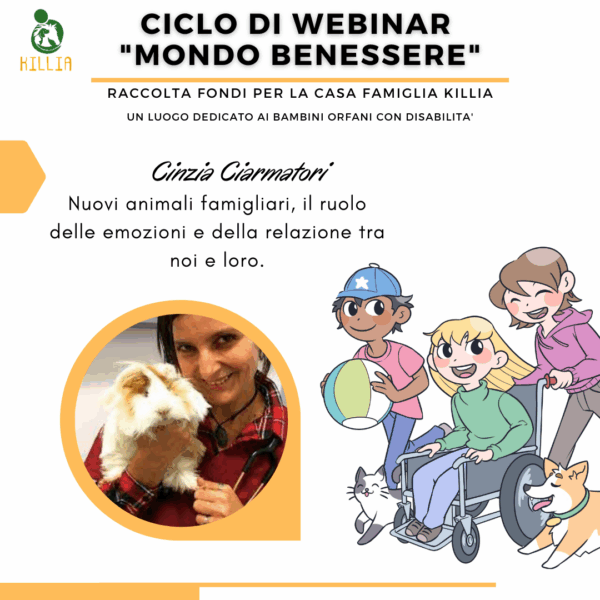 KILLIA

CICLO DI WEBINAR "MONDO BENESSERE"

RACCOLTA FONDI PER LA CASA FAMIGLIA KILLIA

UN LUOGO DEDICATO AI BAMBINI ORFANI CON DISABILITA'

Cinzia Ciarmatori

Nuovi animali famigliari, il ruolo delle emozioni e della relazione tra noi e loro.